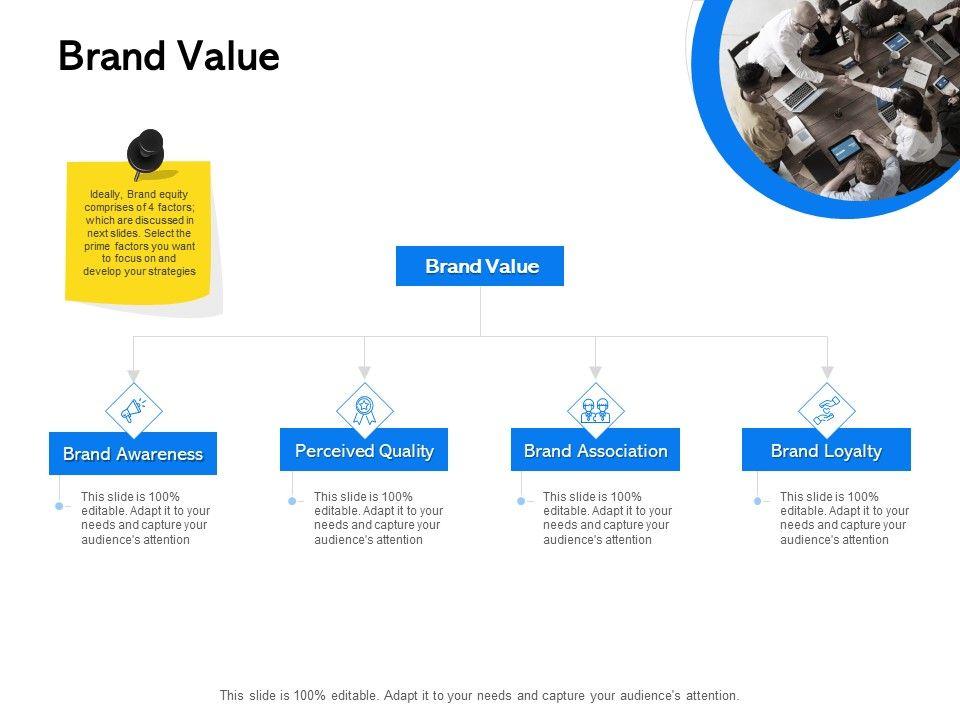 Brand Value

Ideally, Brand equity comprises of 4 factors; which are discussed in next slides. Select the prime factors you want to focus on and develop your strategies

Brand Value

Brand Awareness

This slide is 100% editable. Adapt it to your needs and capture your audience's attention

Perceived Quality

This slide is 100% editable. Adapt it to your needs and capture your audience's attention

Brand Association

This slide is 100% editable. Adapt it to your needs and capture your audience's attention

Brand Loyalty

This slide is 100% editable. Adapt it to your needs and capture your audience's attention

This slide is 100% editable. Adapt it to your needs and capture your audience's attention.